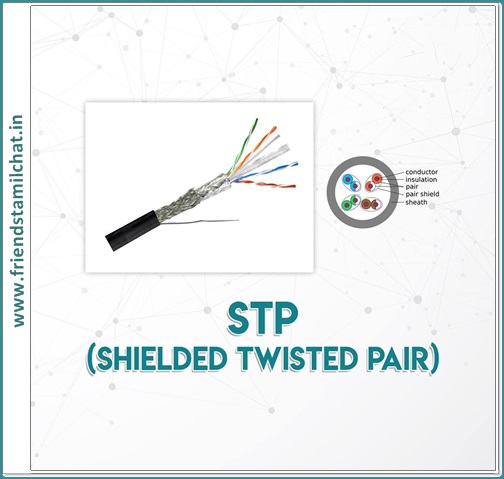 www.friendstamilchat.in

conductor
insulation
pair
pair shield
sheath

STP
(SHIELDED TWISTED PAIR)